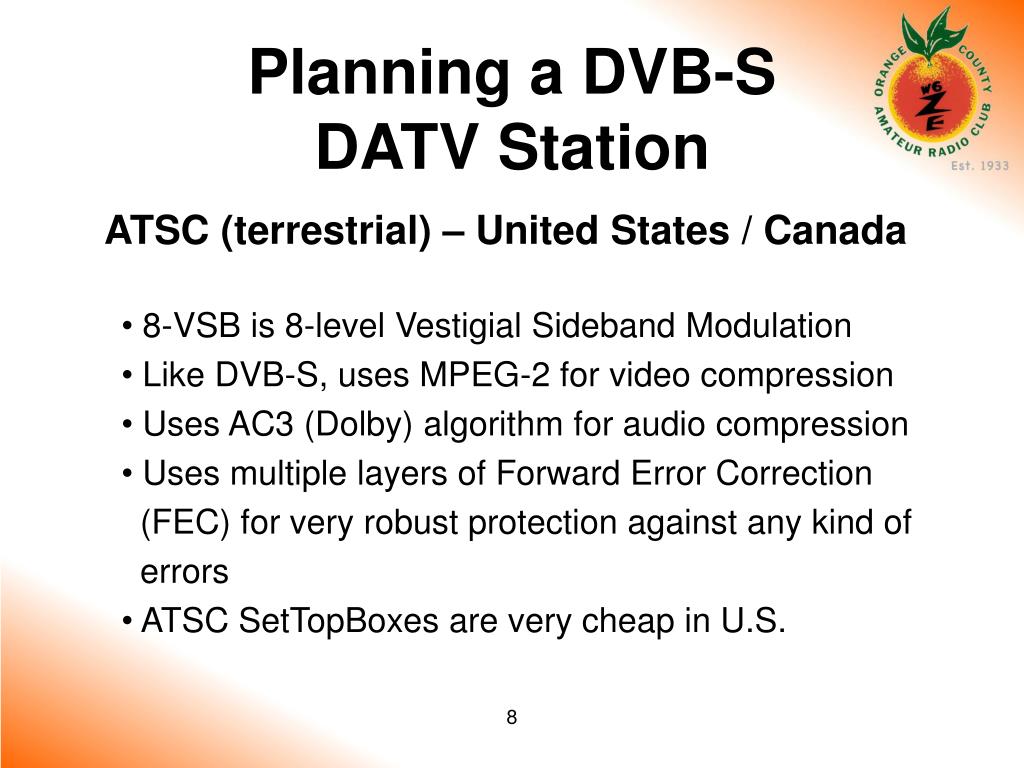 Planning a DVB-S DATV Station

ORANGE COUNTY AMATEUR RADIO CLUB
W6ZE
Est. 1933

ATSC (terrestrial) – United States / Canada

• 8-VSB is 8-level Vestigial Sideband Modulation
• Like DVB-S, uses MPEG-2 for video compression
• Uses AC3 (Dolby) algorithm for audio compression
• Uses multiple layers of Forward Error Correction (FEC) for very robust protection against any kind of errors
• ATSC SetTopBoxes are very cheap in U.S.

8